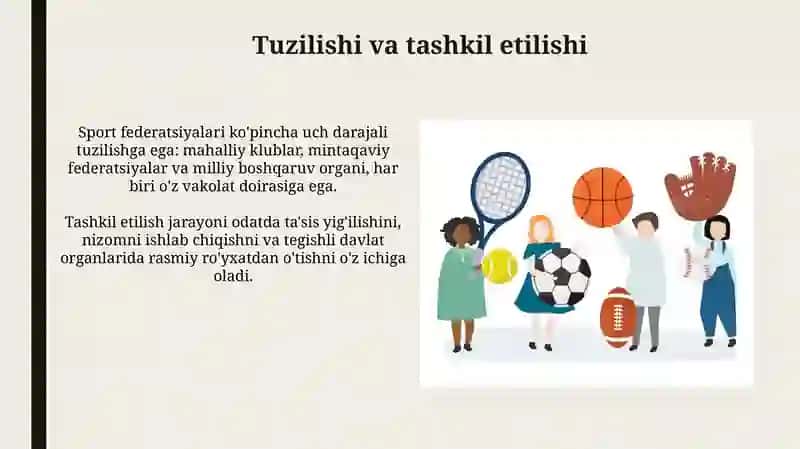 Tuzilishi va tashkil etilishi

Sport federatsiyalari ko'pincha uch darajali tuzilishga ega: mahalliy klublar, mintaqaviy federatsiyalar va milliy boshqaruv organi, har biri o'z vakolat doirasiga ega.

Tashkil etilish jarayoni odatda ta'sis yig'ilishini, nizomni ishlab chiqishni va tegishli davlat organlarida rasmiy ro'yxatdan o'tishni o'z ichiga oladi.